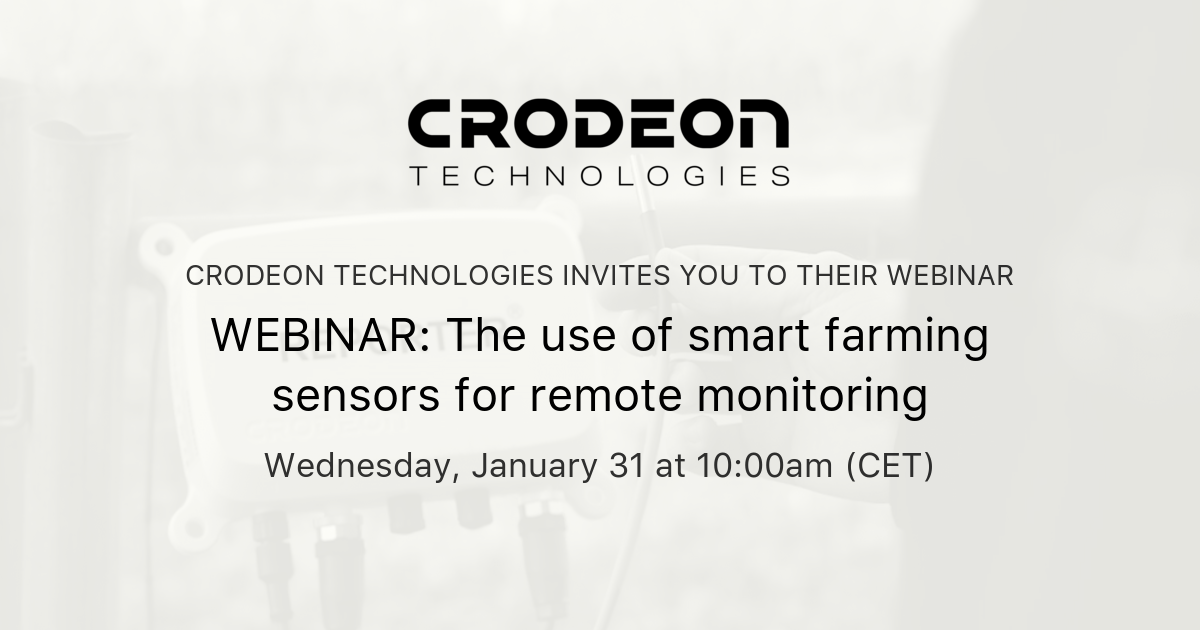 CRODEON
TECHNOLOGIES

CRODEON TECHNOLOGIES INVITES YOU TO THEIR WEBINAR

WEBINAR: The use of smart farming sensors for remote monitoring

Wednesday, January 31 at 10:00am (CET)